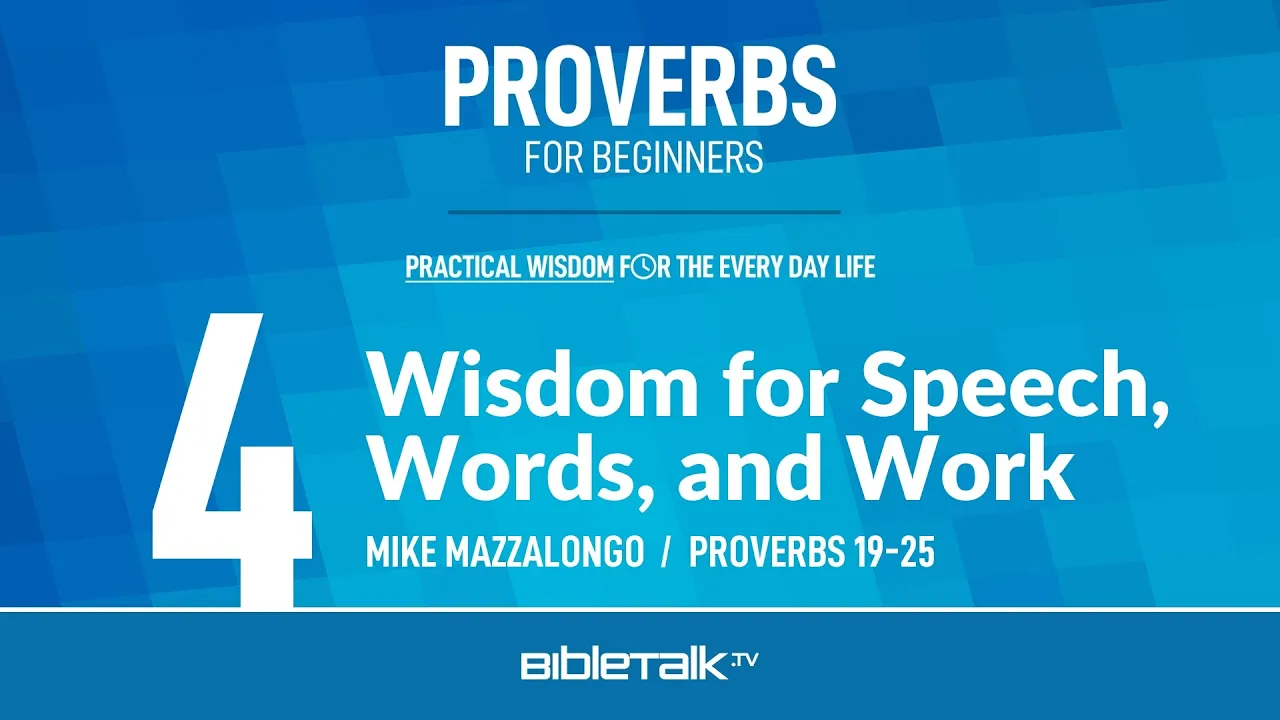 PROVERBS
FOR BEGINNERS

PRACTICAL WISDOM FOR THE EVERY DAY LIFE

4

Wisdom for Speech, Words, and Work

MIKE MAZZALONGO / PROVERBS 19-25

BIBLETALK.TV